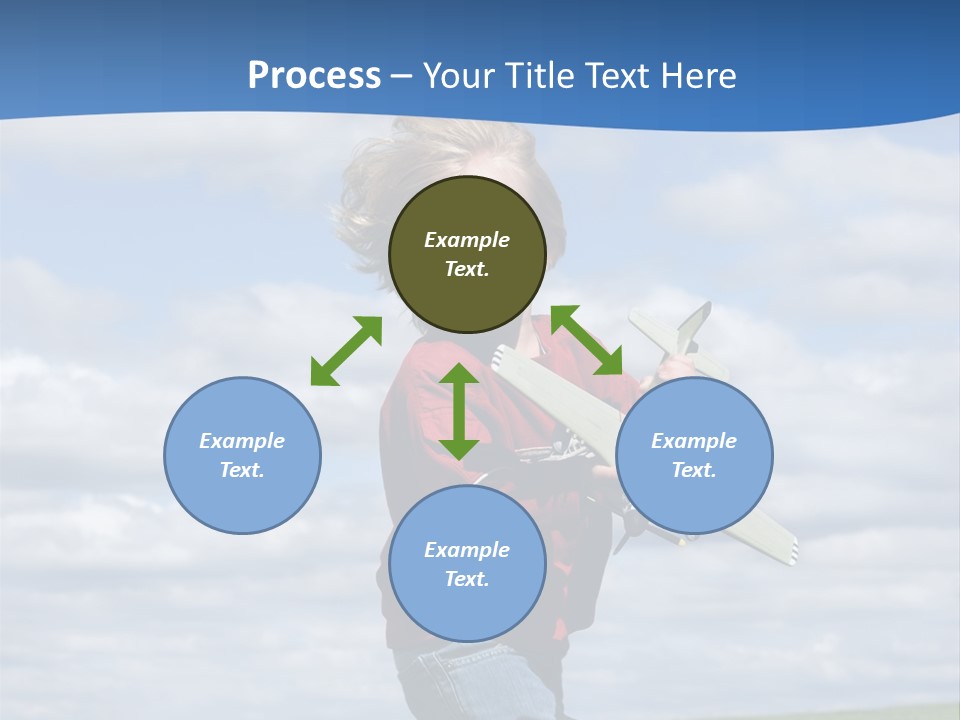 Process – Your Title Text Here

Example Text.

Example Text.

Example Text.

Example Text.